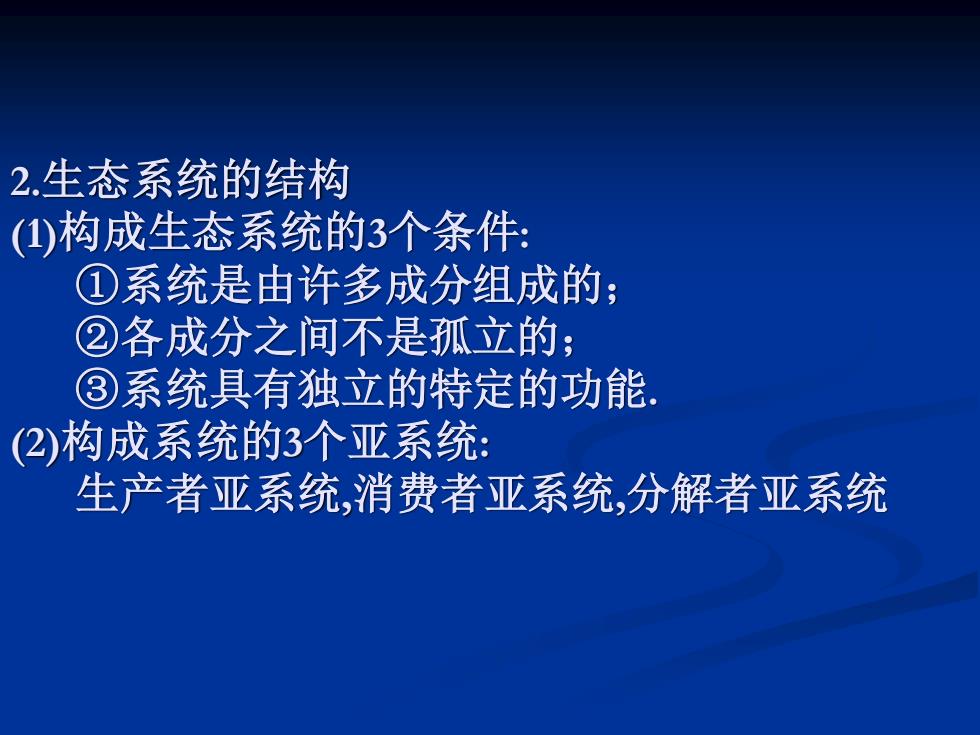 2.生态系统的结构
(1)构成生态系统的3个条件:
①系统是由许多成分组成的;
②各成分之间不是孤立的;
③系统具有独立的特定的功能.
(2)构成系统的3个亚系统:
生产者亚系统,消费者亚系统,分解者亚系统